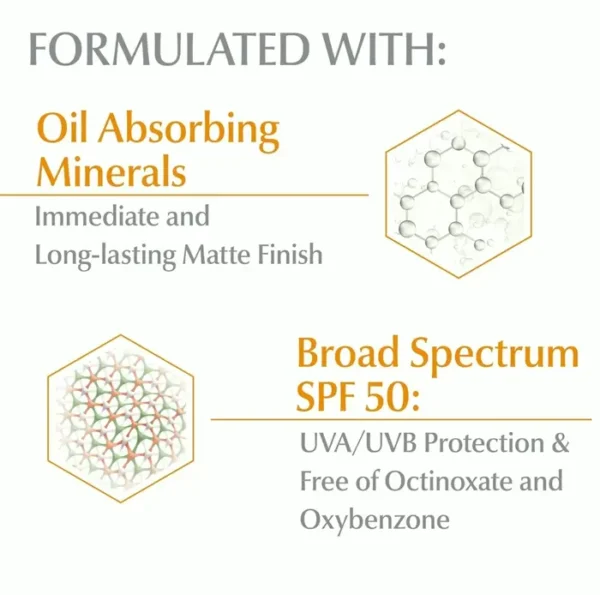 FORMULATED WITH:

Oil Absorbing Minerals

Immediate and Long-lasting Matte Finish

Broad Spectrum SPF 50:

UVA/UVB Protection & Free of Octinoxate and Oxybenzone